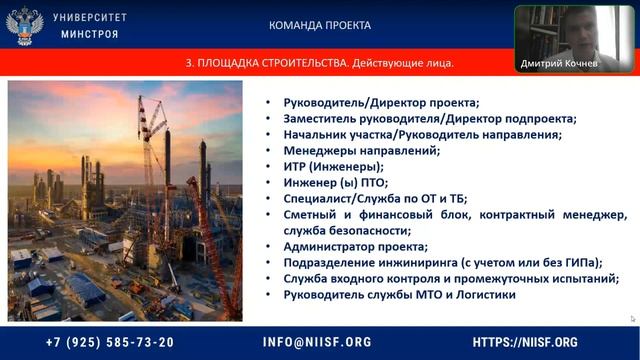 УНИВЕРСИТЕТ
МИНСТРОЯ

КОМАНДА ПРОЕКТА

Дмитрий Кочнев

3. ПЛОЩАДКА СТРОИТЕЛЬСТВА. Действующие лица.

• Руководитель/Директор проекта;
• Заместитель руководителя/Директор подпроекта;
• Начальник участка/Руководитель направления;
• Менеджеры направлений;
• ИТР (Инженеры);
• Инженер (ы) ПТО;
• Специалист/Служба по ОТ и ТБ;
• Сметный и финансовый блок, контрактный менеджер, служба безопасности;
• Администратор проекта;
• Подразделение инжиниринга (с учетом или без ГИПа);
• Служба входного контроля и промежуточных испытаний;
• Руководитель службы МТО и Логистики

+7 (925) 585-73-20
INFO@NIISF.ORG
HTTPS://NIISF.ORG